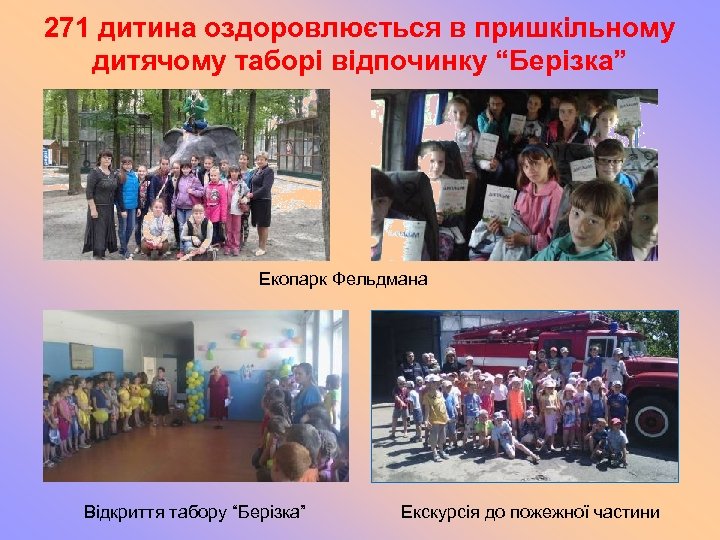 271 дитина оздоровлюється в пришкільному дитячому таборі відпочинку “Берізка”

Екопарк Фельдмана

Відкриття табору “Берізка”

Екскурсія до пожежної частини